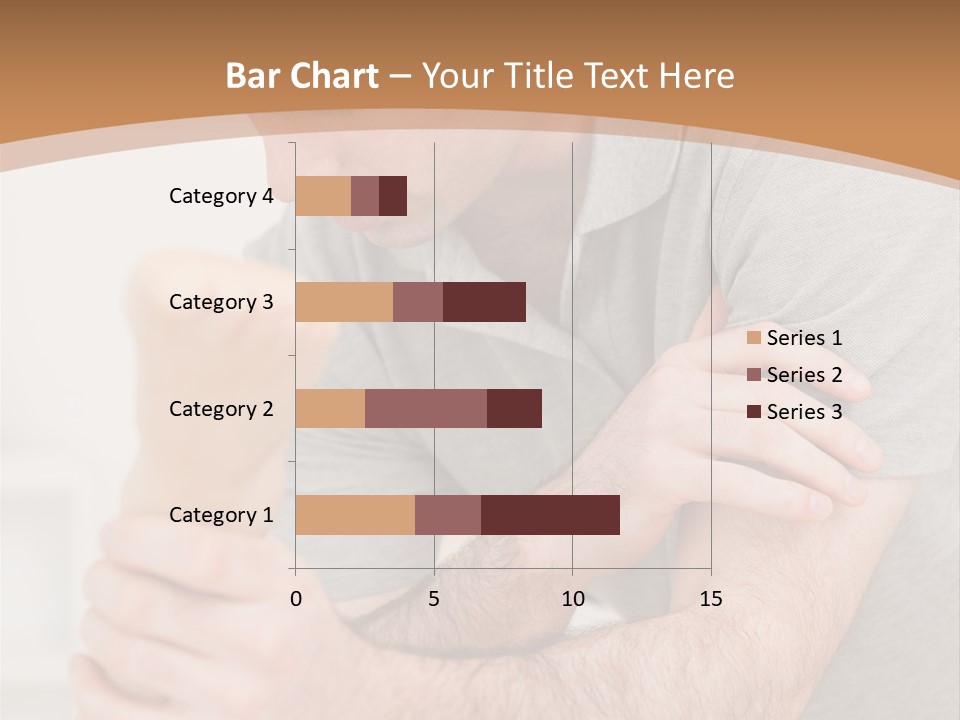 Bar Chart – Your Title Text Here

Category 4
Category 3
Category 2
Category 1

0
5
10
15

Series 1
Series 2
Series 3